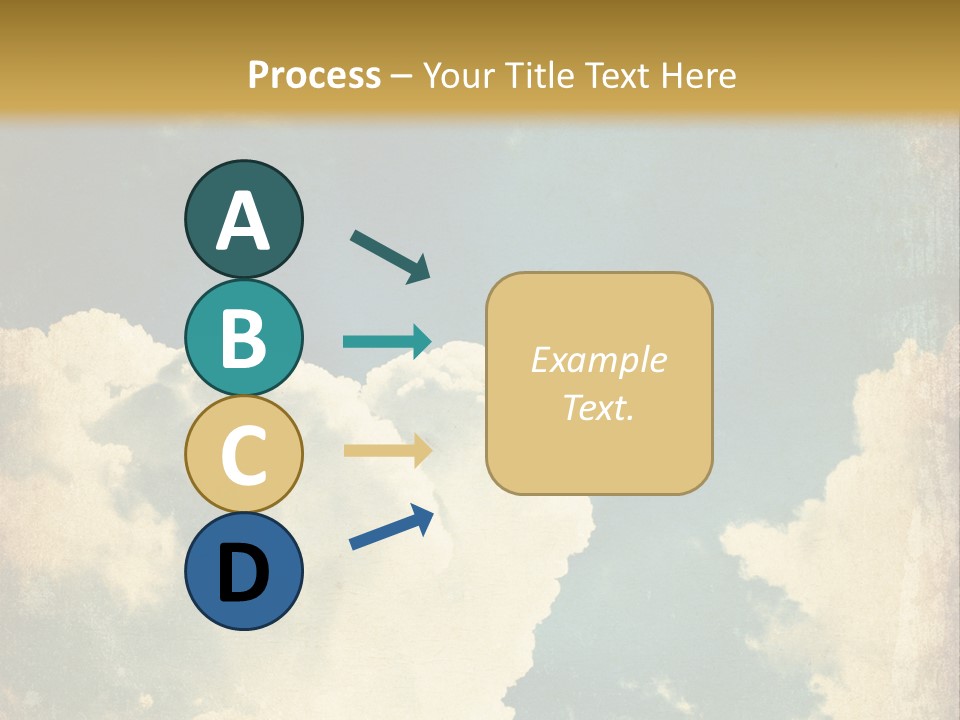 Process – Your Title Text Here

A

B

C

D

Example Text.